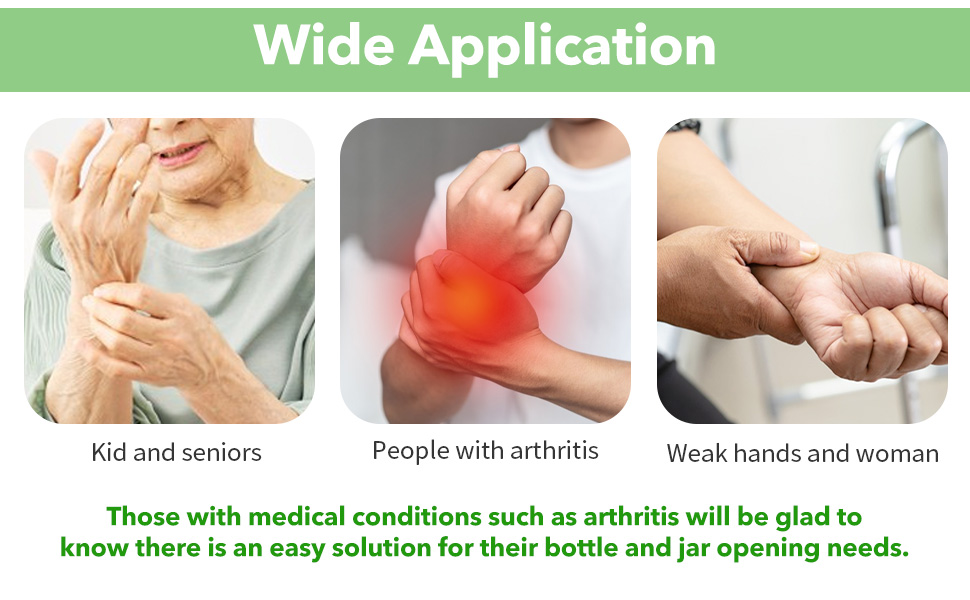 Wide Application

Kid and seniors

People with arthritis

Weak hands and woman

Those with medical conditions such as arthritis will be glad to know there is an easy solution for their bottle and jar opening needs.